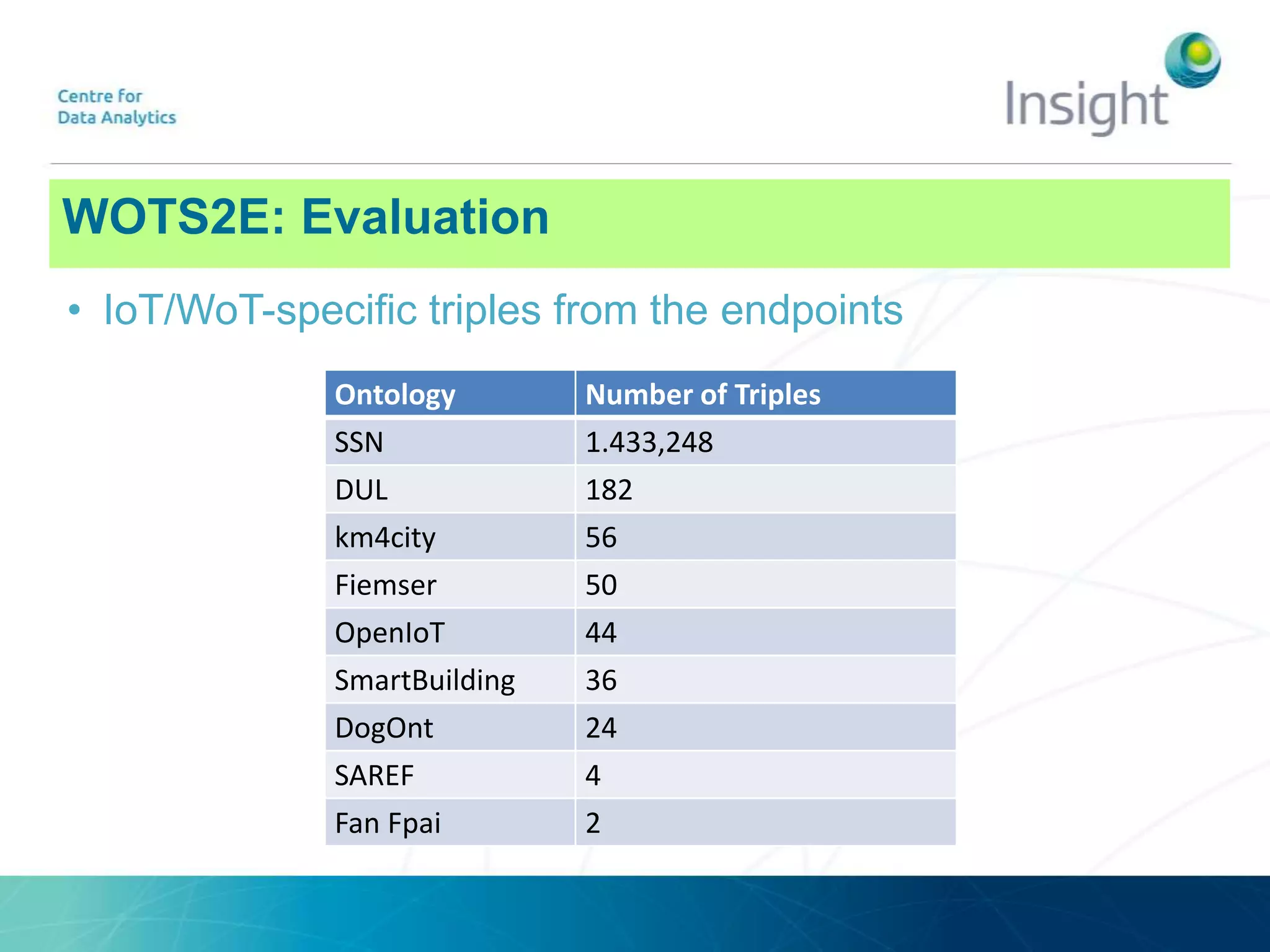 Centre for Data Analytics

Insight

WOTS2E: Evaluation

• IoT/WoT-specific triples from the endpoints

| Ontology | Number of Triples |
|---|---|
| SSN | 1.433,248 |
| DUL | 182 |
| km4city | 56 |
| Fiemser | 50 |
| OpenIoT | 44 |
| SmartBuilding | 36 |
| DogOnt | 24 |
| SAREF | 4 |
| Fan Fpai | 2 |